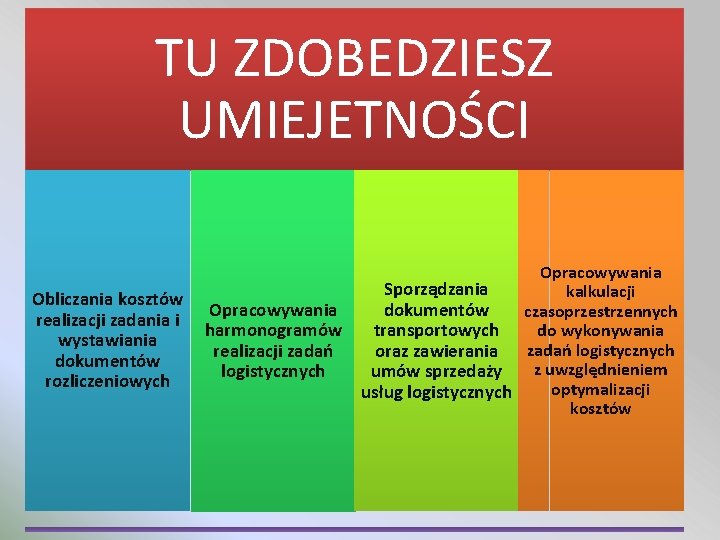 TU ZDOBEDZIESZ UMIEJETNOŚCI

Obliczania kosztów realizacji zadania i wystawiania dokumentów rozliczeniowych

Opracowywania harmonogramów realizacji zadań logistycznych

Sporządzania dokumentów transportowych oraz zawierania umów sprzedaży usług logistycznych

Opracowywania kalkulacji czasoprzestrzennych do wykonywania zadań logistycznych z uwzględnieniem optymalizacji kosztów